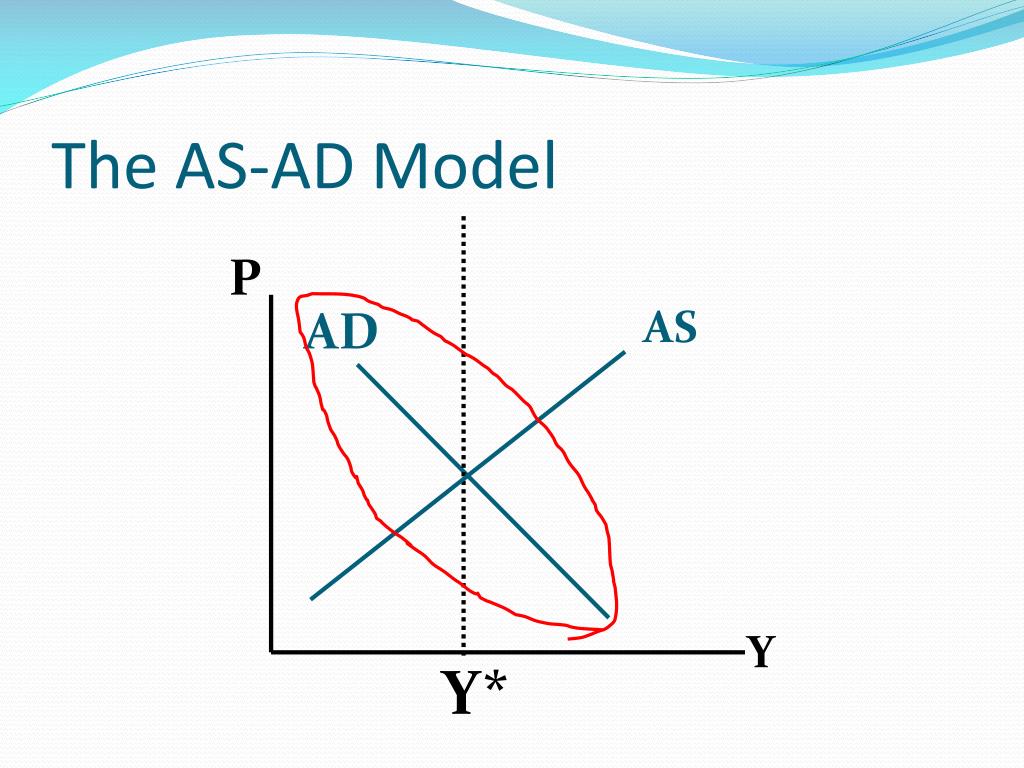 The AS-AD Model

P

AD

AS

Y

Y*